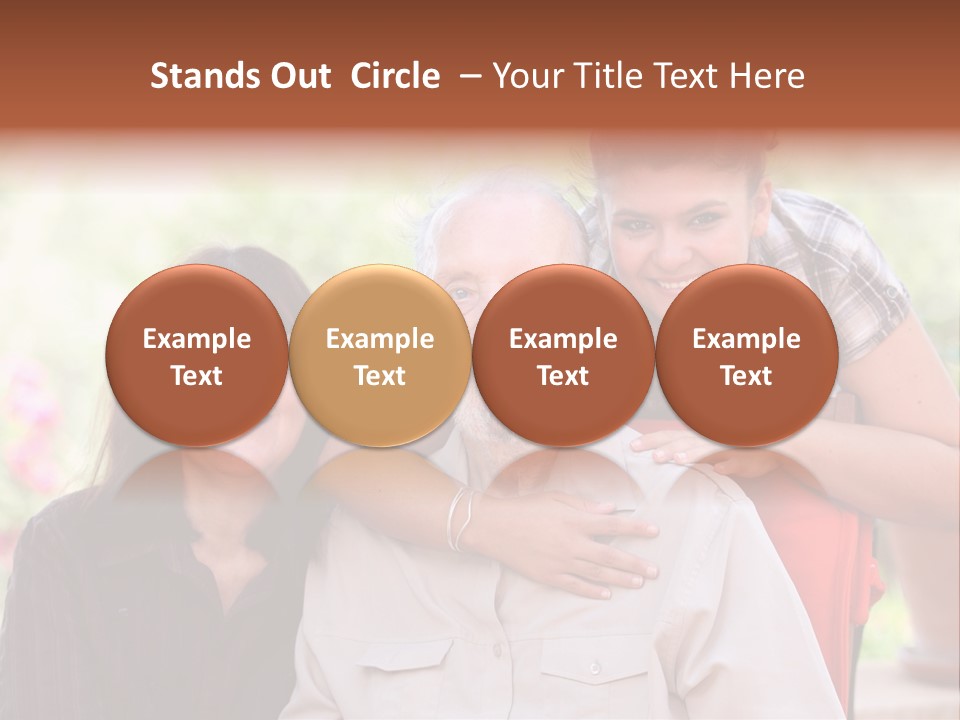 Stands Out Circle – Your Title Text Here

Example Text

Example Text

Example Text

Example Text